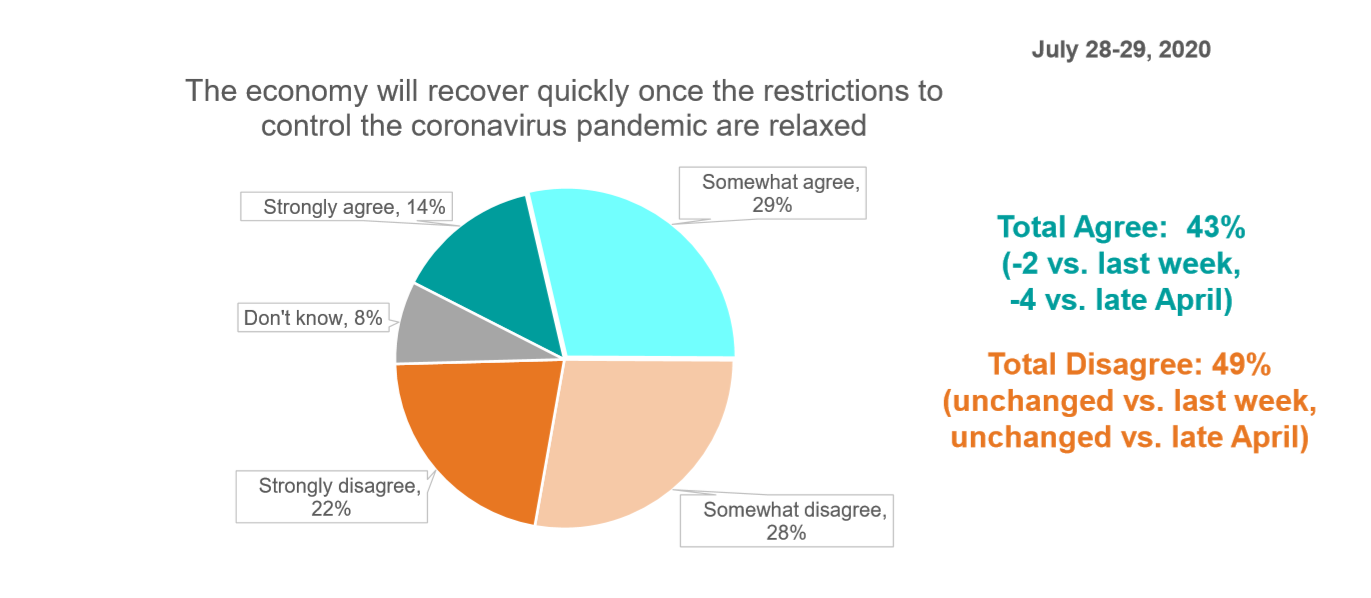 July 28-29, 2020

The economy will recover quickly once the restrictions to control the coronavirus pandemic are relaxed

Strongly agree, 14%

Somewhat agree, 29%

Don't know, 8%

Strongly disagree, 22%

Somewhat disagree, 28%

Total Agree: 43%
(-2 vs. last week,
-4 vs. late April)

Total Disagree: 49%
(unchanged vs. last week,
unchanged vs. late April)